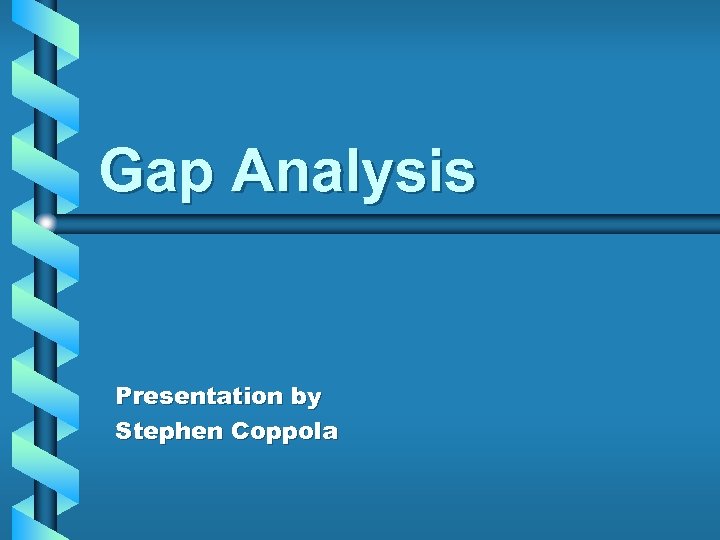 Gap Analysis

Presentation by
Stephen Coppola